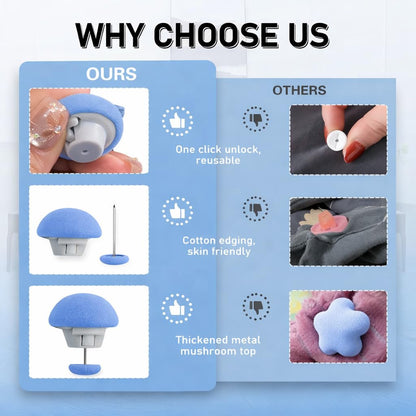 WHY CHOOSE US

OURS

OTHERS

One click unlock, reusable

Cotton edging, skin friendly

Thickened metal mushroom top